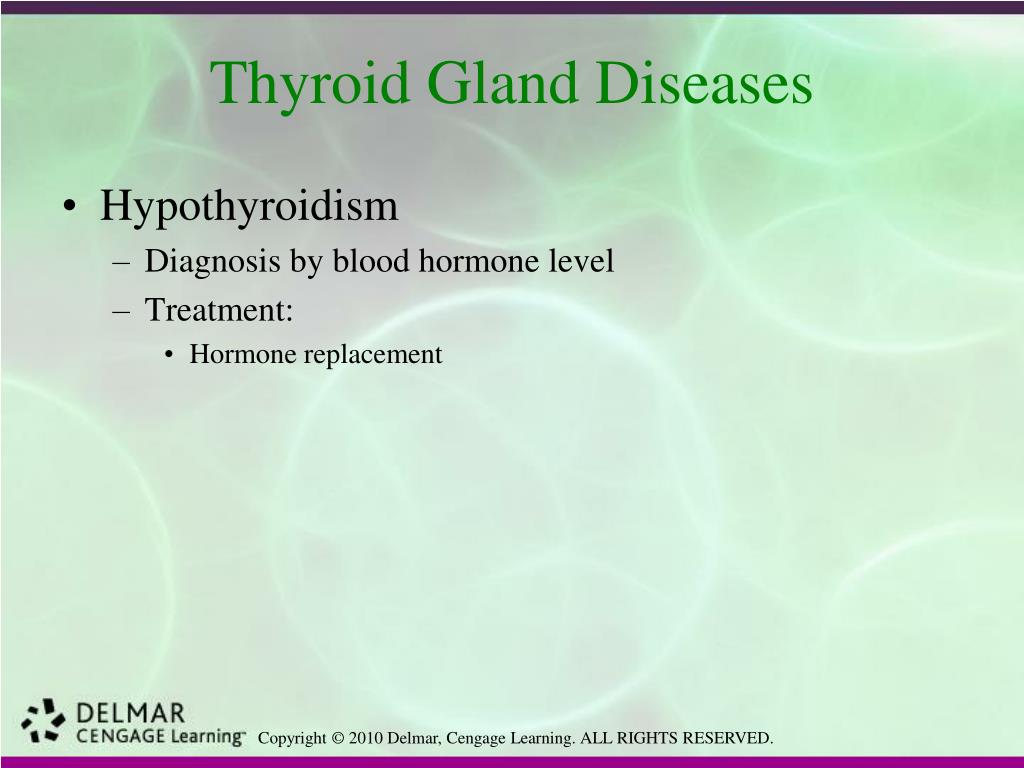 Thyroid Gland Diseases

• Hypothyroidism
– Diagnosis by blood hormone level
– Treatment:
• Hormone replacement

DELMAR
CENGAGE Learning™

Copyright © 2010 Delmar, Cengage Learning. ALL RIGHTS RESERVED.